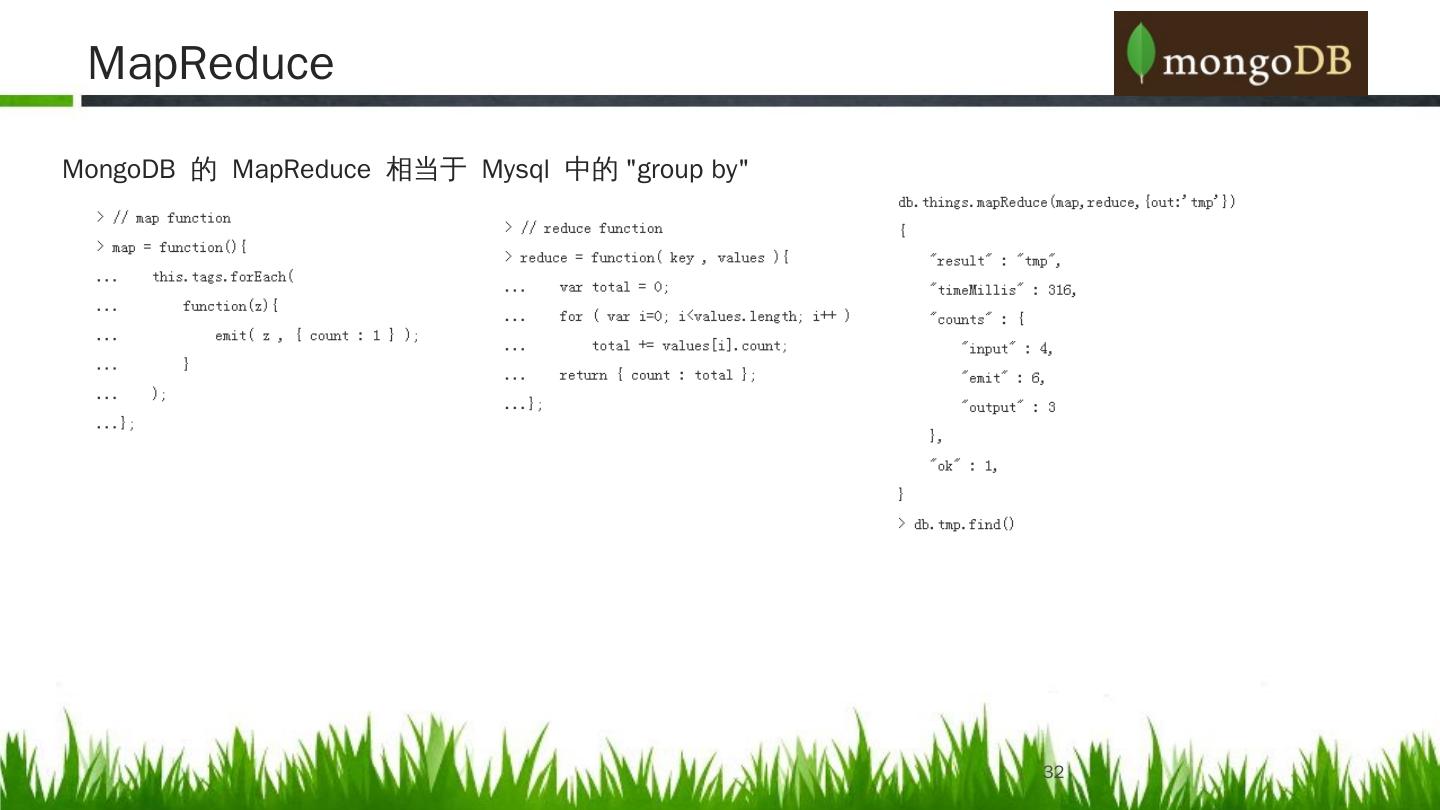 MapReduce

mongoDB

MongoDB 的 MapReduce 相当于 Mysql 中的 "group by"

> // map function
> map = function(){
... this.tags.forEach(
... function(z){
... emit( z , { count : 1 } );
... }
... );
...};

> // reduce function
> reduce = function( key , values ){
... var total = 0;
... for ( var i=0; i<values.length; i++ )
... total += values[i].count;
... return { count : total };
...};

db.things.mapReduce(map,reduce,{out:'tmp'})
{
"result" : "tmp",
"timeMillis" : 316,
"counts" : {
"input" : 4,
"emit" : 6,
"output" : 3
},
"ok" : 1,
}
> db.tmp.find()

32